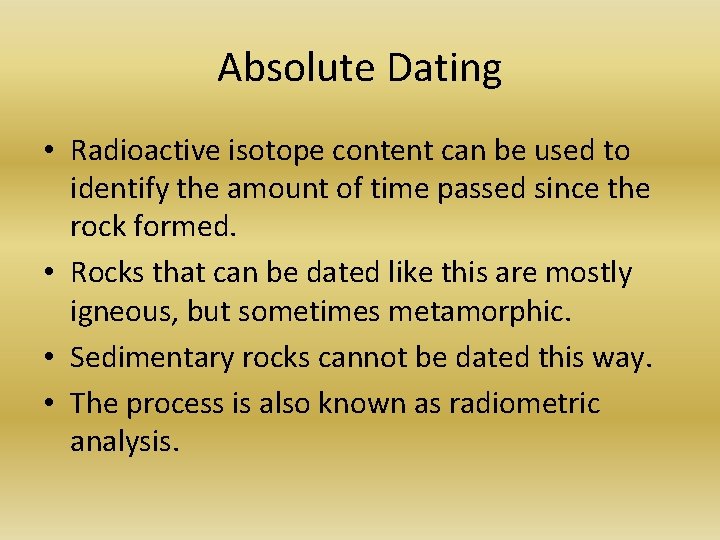 Absolute Dating

• Radioactive isotope content can be used to identify the amount of time passed since the rock formed.
• Rocks that can be dated like this are mostly igneous, but sometimes metamorphic.
• Sedimentary rocks cannot be dated this way.
• The process is also known as radiometric analysis.